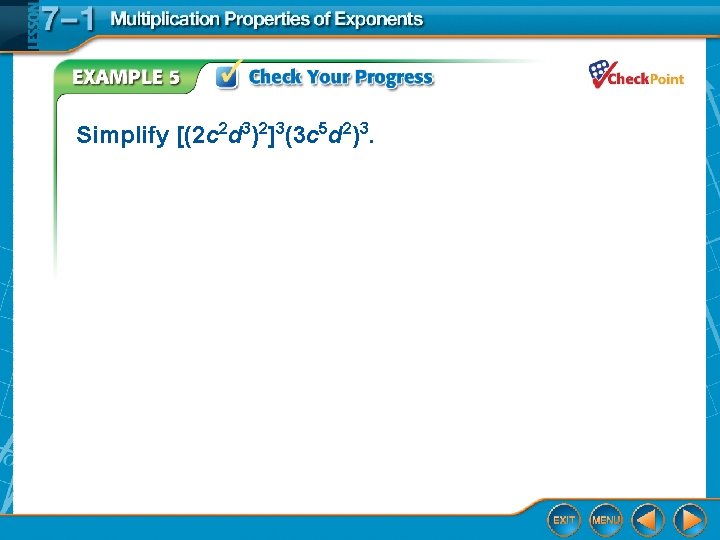 LESSON 7–1 Multiplication Properties of Exponents

EXAMPLE 5 Check Your Progress

CheckPoint

Simplify $[(2c^2d^3)^2]^3(3c^5d^2)^3$.

EXIT MENU